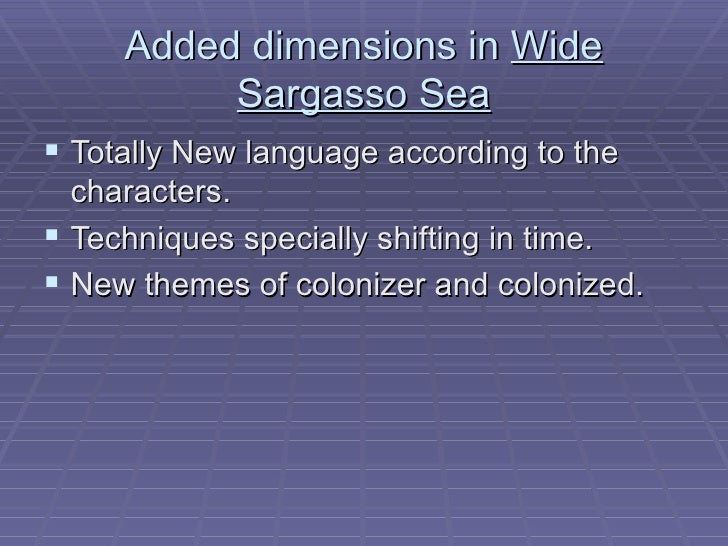 Added dimensions in Wide Sargasso Sea

- Totally New language according to the characters.
- Techniques specially shifting in time.
- New themes of colonizer and colonized.